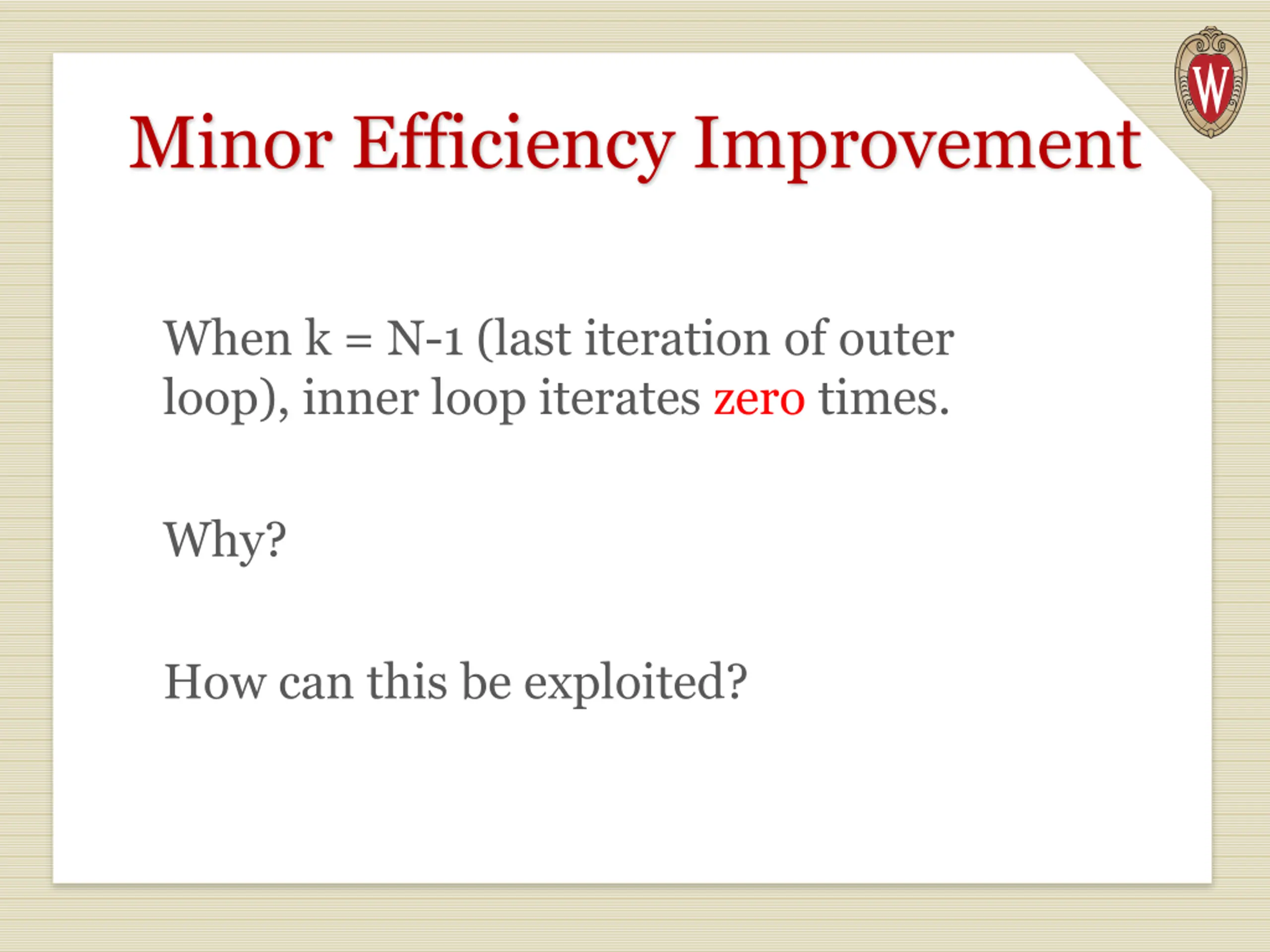 W

Minor Efficiency Improvement

When k = N-1 (last iteration of outer loop), inner loop iterates zero times.

Why?

How can this be exploited?